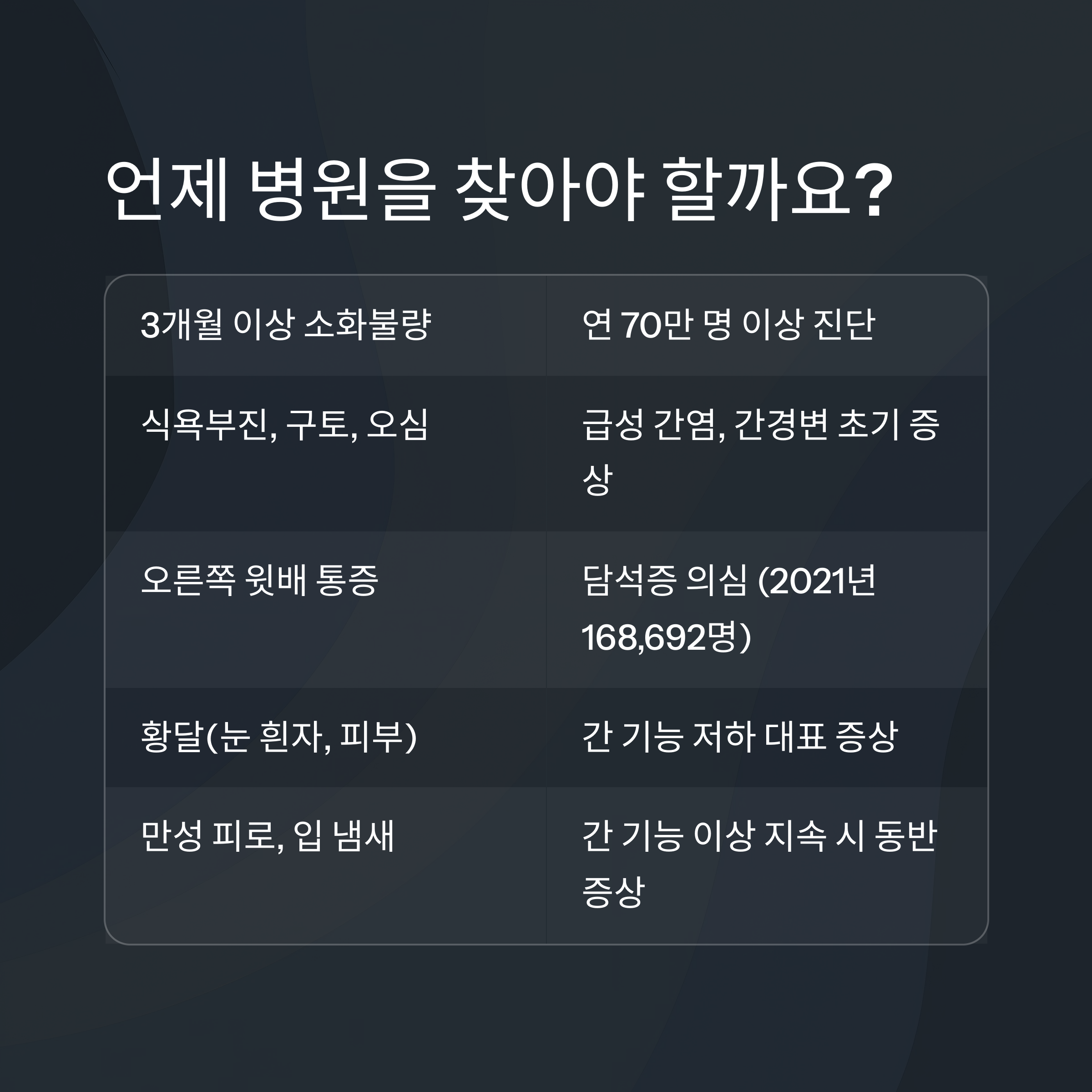 언제 병원을 찾아야 할까요?

| 3개월 이상 소화불량 | 연 70만 명 이상 진단 |
|---|---|
| 식욕부진, 구토, 오심 | 급성 간염, 간경변 초기 증상 |
| 오른쪽 윗배 통증 | 담석증 의심 (2021년 168,692명) |
| 황달(눈 흰자, 피부) | 간 기능 저하 대표 증상 |
| 만성 피로, 입 냄새 | 간 기능 이상 지속 시 동반 증상 |